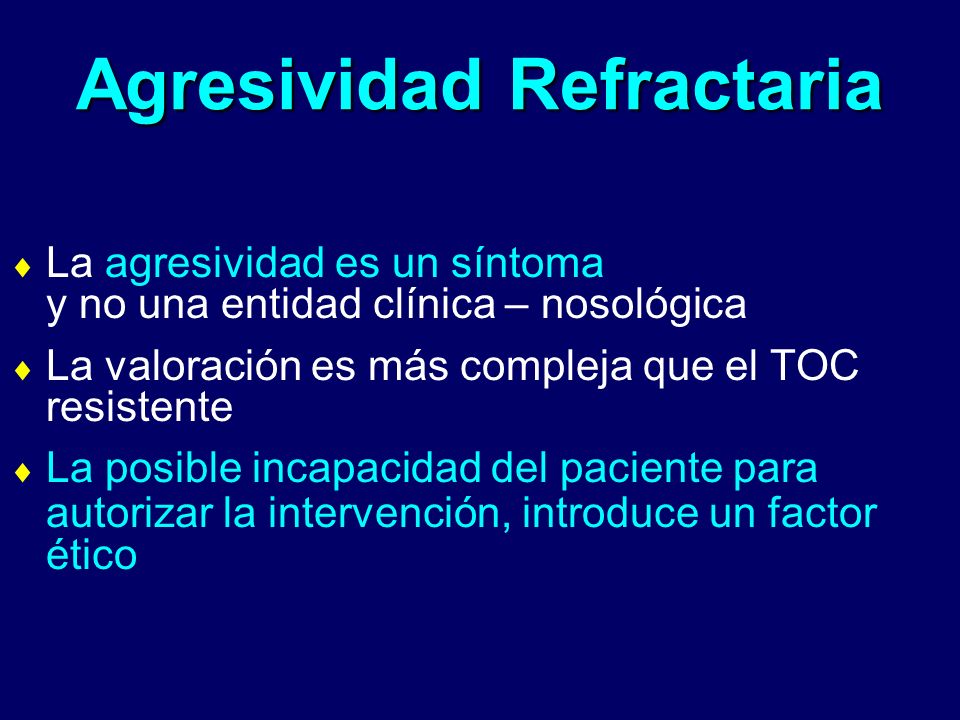 Agresividad Refractaria

♦ La agresividad es un síntoma y no una entidad clínica – nosológica

♦ La valoración es más compleja que el TOC resistente

♦ La posible incapacidad del paciente para autorizar la intervención, introduce un factor ético